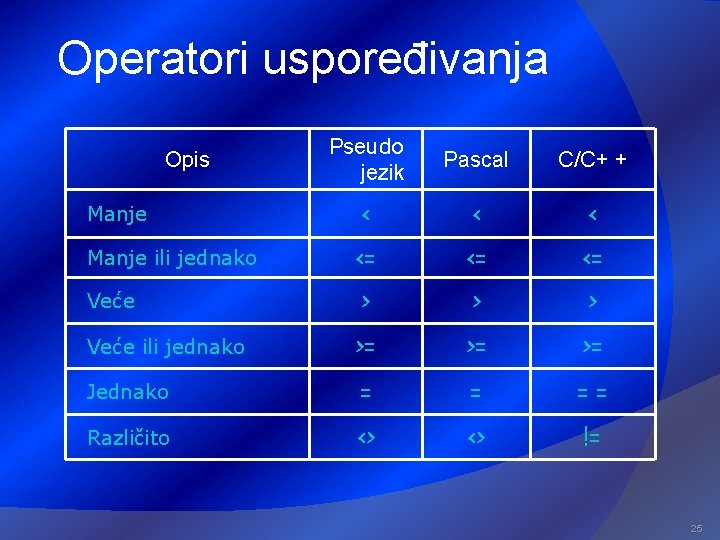 Operatori uspoređivanja

| Opis | Pseudo jezik | Pascal | C/C+ + |
|---|---|---|---|
| Manje | < | < | < |
| Manje ili jednako | <= | <= | <= |
| Veće | > | > | > |
| Veće ili jednako | >= | >= | >= |
| Jednako | = | = | = = |
| Različito | <> | <> | != |

25